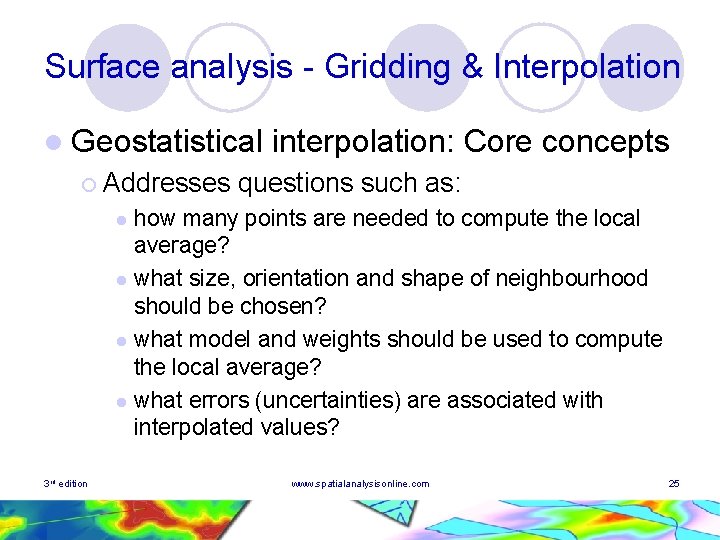 Surface analysis - Gridding & Interpolation

Geostatistical interpolation: Core concepts

Addresses questions such as:

how many points are needed to compute the local average?

what size, orientation and shape of neighbourhood should be chosen?

what model and weights should be used to compute the local average?

what errors (uncertainties) are associated with interpolated values?

3rd edition www.spatialanalysisonline.com 25